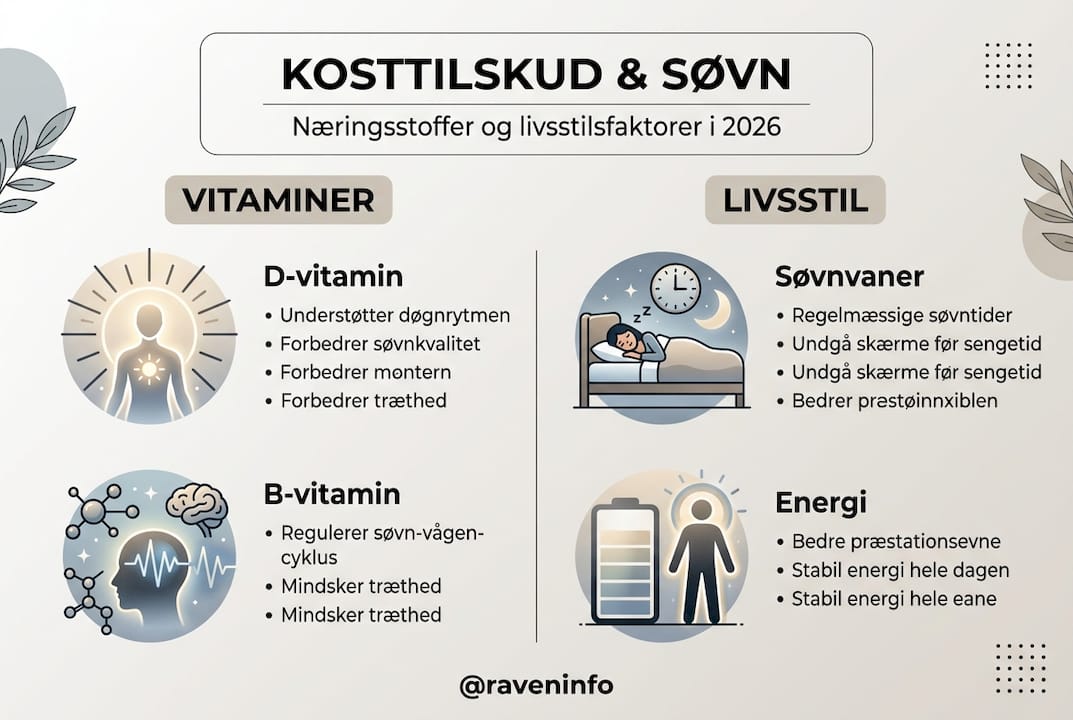 KOSTTILSKUD & SØVN

Næringsstoffer og livsstilsfaktorer i 2026

VITAMINER

D-vitamin

• Understøtter døgnrytmen
• Forbedrer søvnkvalitet
• Forbedrer møntern
• Forbedrer træthed

B-vitamin

• Regulerer søvn-vågen-cyklus
• Mindsker træthed
• Mindsker træthed

LIVSSTIL

Søvnvaner

• Regelmæssige søvntider
• Undgå skærme før sengetid
• Undgå skærme før sengetid
• Bedrer prestøinnxiblen

Energi

• Bedre præstationsevne
• Stabil energi hele dagen
• Stabil energi hele eane

@raveninfo